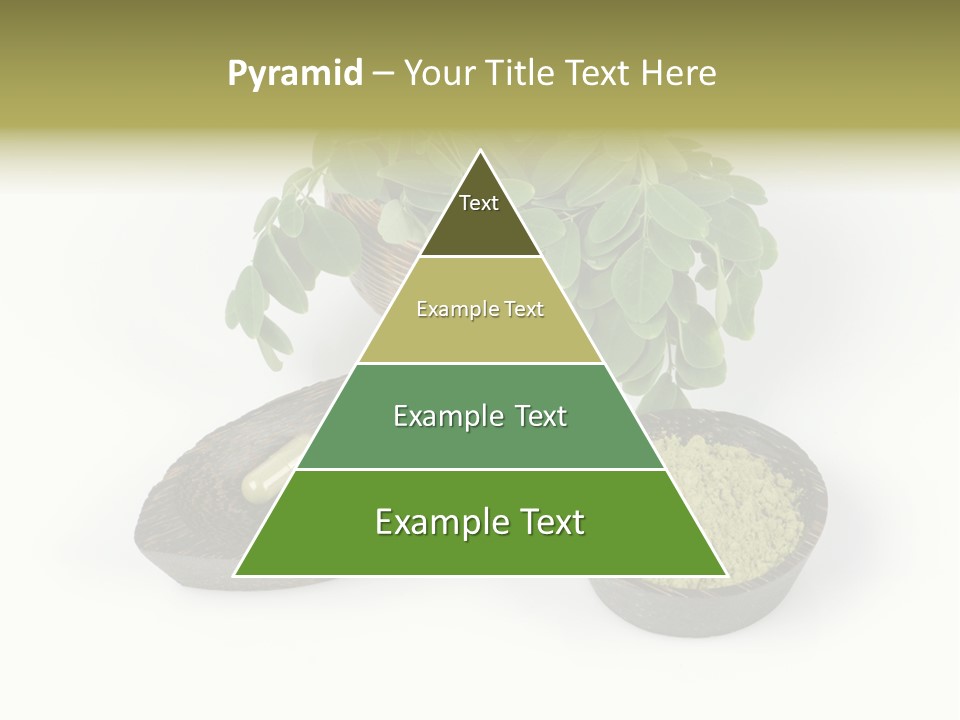 Pyramid – Your Title Text Here

Text

Example Text

Example Text

Example Text